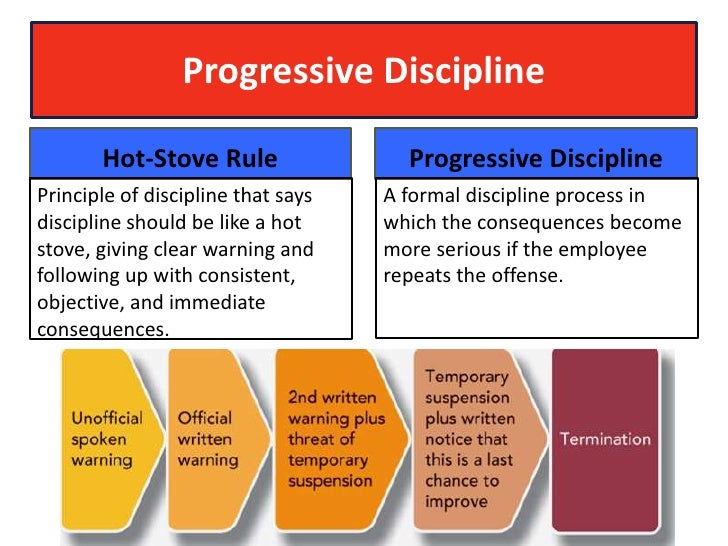 Progressive Discipline

Hot-Stove Rule

Principle of discipline that says discipline should be like a hot stove, giving clear warning and following up with consistent, objective, and immediate consequences.

Progressive Discipline

A formal discipline process in which the consequences become more serious if the employee repeats the offense.

Unofficial spoken warning

Official written warning

2nd written warning plus threat of temporary suspension

Temporary suspension plus written notice that this is a last chance to improve

Termination